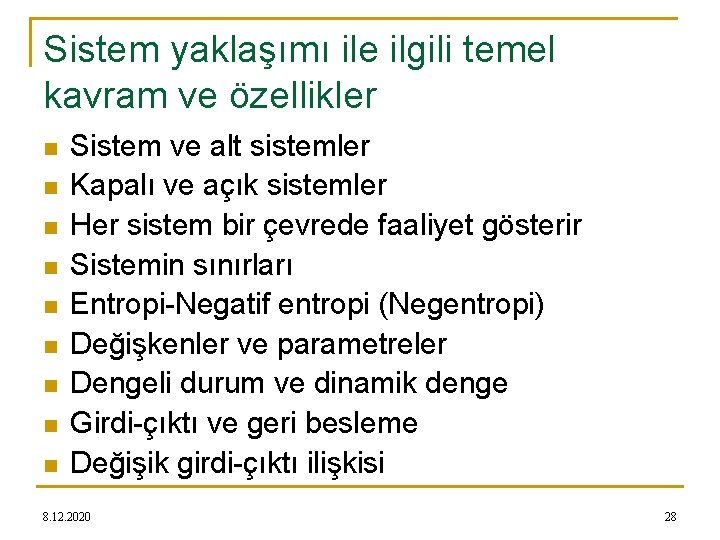 Sistem yaklaşımı ile ilgili temel kavram ve özellikler

- Sistem ve alt sistemler
- Kapalı ve açık sistemler
- Her sistem bir çevrede faaliyet gösterir
- Sistemin sınırları
- Entropi-Negatif entropi (Negentropi)
- Değişkenler ve parametreler
- Dengeli durum ve dinamik denge
- Girdi-çıktı ve geri besleme
- Değişik girdi-çıktı ilişkisi

8.12.2020

28